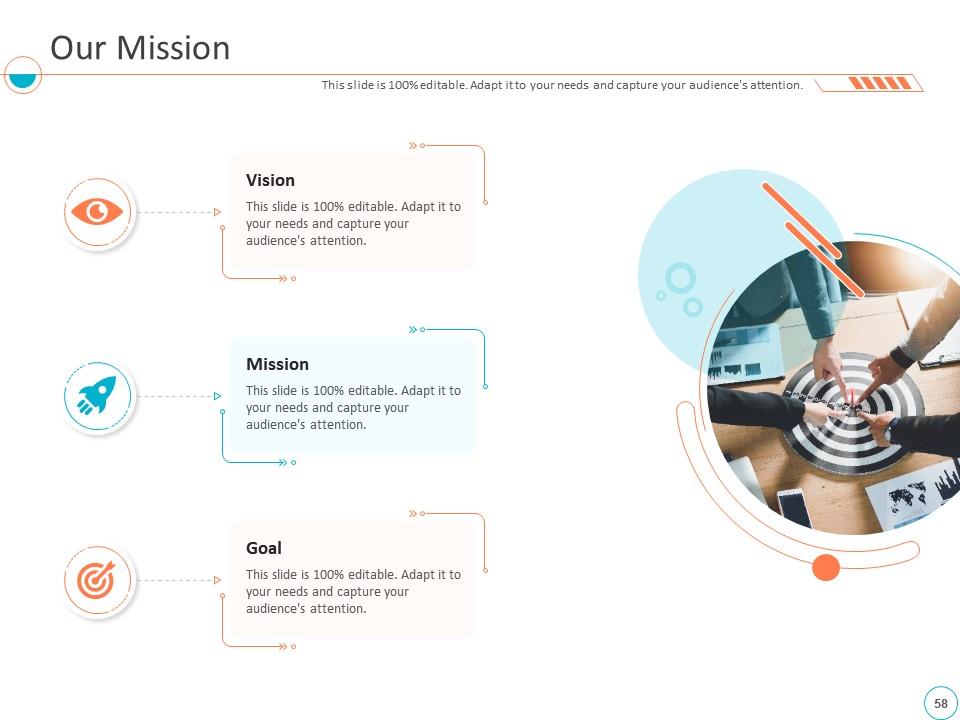 Our Mission

This slide is 100% editable. Adapt it to your needs and capture your audience's attention.

Vision

This slide is 100% editable. Adapt it to your needs and capture your audience's attention.

Mission

This slide is 100% editable. Adapt it to your needs and capture your audience's attention.

Goal

This slide is 100% editable. Adapt it to your needs and capture your audience's attention.

58